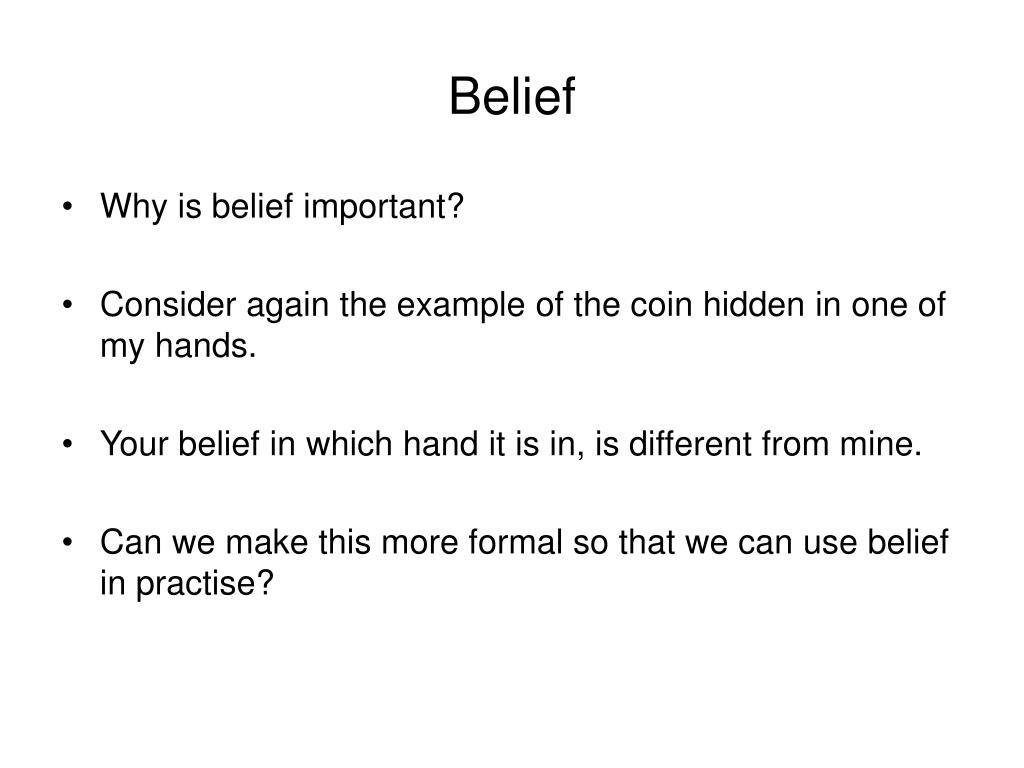 Belief

• Why is belief important?

• Consider again the example of the coin hidden in one of my hands.

• Your belief in which hand it is in, is different from mine.

• Can we make this more formal so that we can use belief in practise?